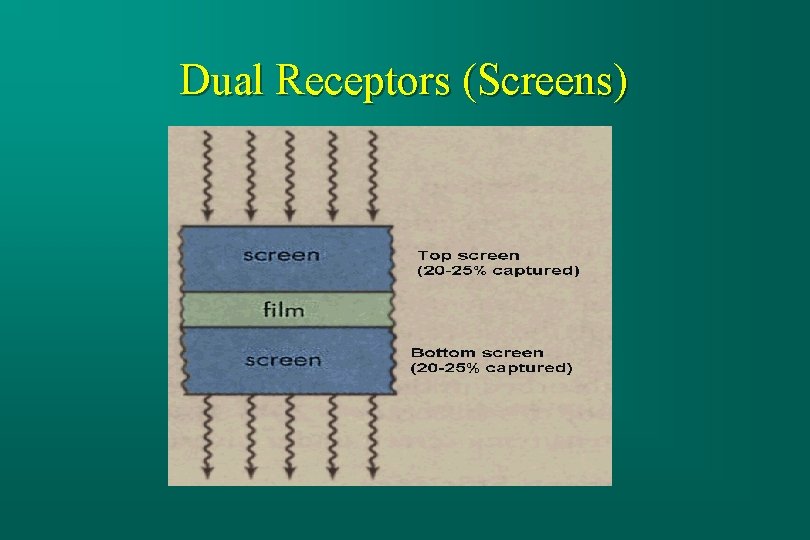 Dual Receptors (Screens)

screen

Top screen
(20-25% captured)

film

screen

Bottom screen
(20-25% captured)